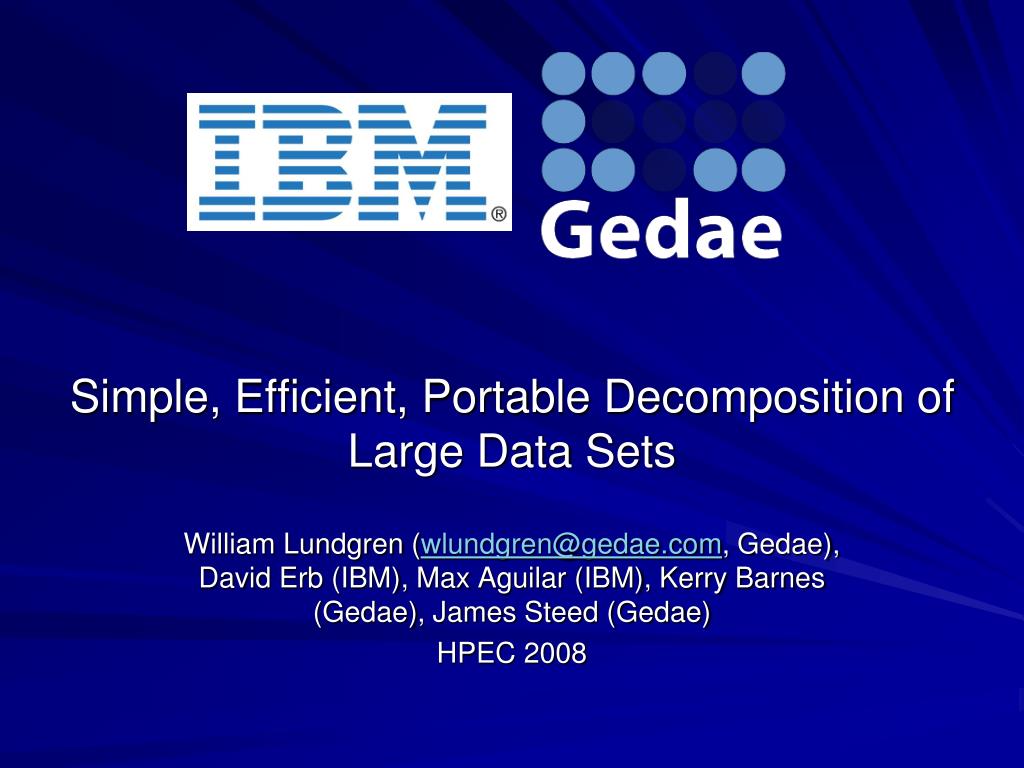 IBM®

Gedae

Simple, Efficient, Portable Decomposition of Large Data Sets

William Lundgren (wlundgren@gedae.com, Gedae), David Erb (IBM), Max Aguilar (IBM), Kerry Barnes (Gedae), James Steed (Gedae)

HPEC 2008